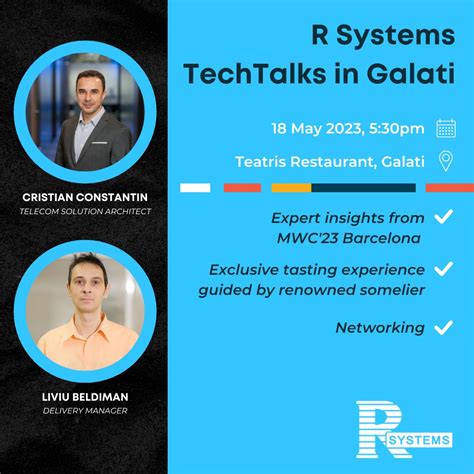 CRISTIAN CONSTANTIN
TELECOM SOLUTION ARCHITECT

LIVIU BELDIMAN
DELIVERY MANAGER

R Systems TechTalks in Galati

18 May 2023, 5:30pm

Teatris Restaurant, Galati

Expert insights from MWC'23 Barcelona

Exclusive tasting experience guided by renowned somelier

Networking

R SYSTEMS